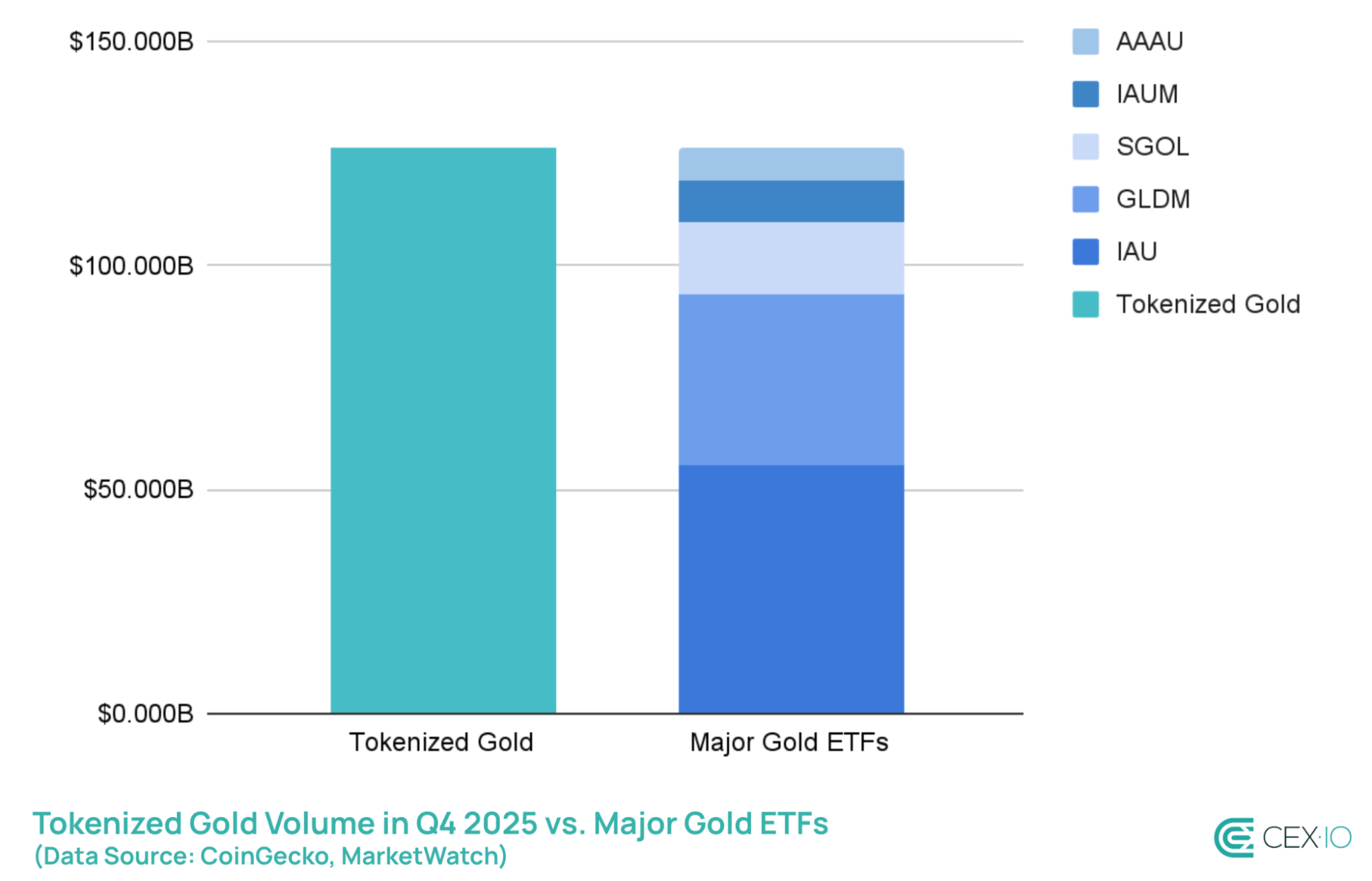 $150.000B

$100.000B

$50.000B

$0.000B

Tokenized Gold

Major Gold ETFs

AAAU

IAUM

SGOL

GLDM

IAU

Tokenized Gold

Tokenized Gold Volume in Q4 2025 vs. Major Gold ETFs
(Data Source: CoinGecko, MarketWatch)

CEX·IO